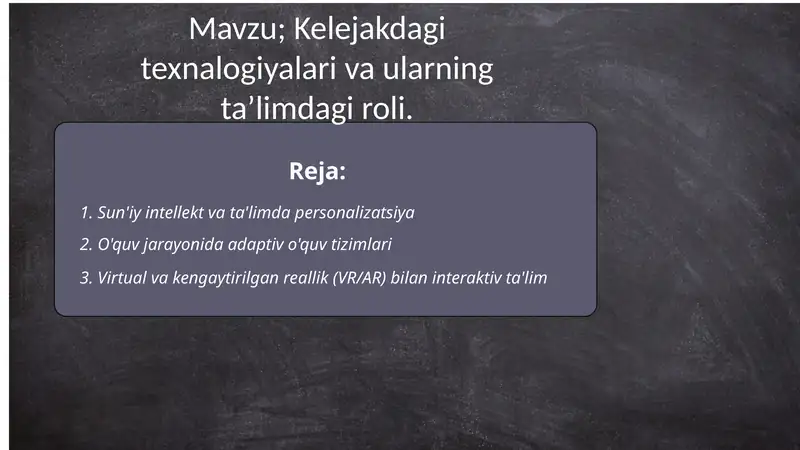 Mavzu; Kelejakdagi texnalogiyalari va ularning ta’limdagi roli.

Reja:

1. Sun'iy intellekt va ta'limda personalizatsiya

2. O'quv jarayonida adaptiv o'quv tizimlari

3. Virtual va kengaytirilgan reallik (VR/AR) bilan interaktiv ta'lim